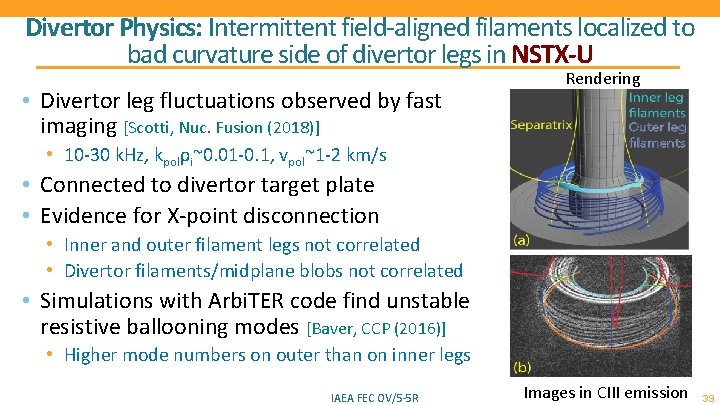 Divertor Physics: Intermittent field-aligned filaments localized to bad curvature side of divertor legs in NSTX-U

• Divertor leg fluctuations observed by fast imaging [Scotti, Nuc. Fusion (2018)]
• 10-30 kHz, $k_{pol}\rho_i$~0.01-0.1, $v_{pol}$~1-2 km/s
• Connected to divertor target plate
• Evidence for X-point disconnection
• Inner and outer filament legs not correlated
• Divertor filaments/midplane blobs not correlated
• Simulations with ArbiTER code find unstable resistive ballooning modes [Baver, CCP (2016)]
• Higher mode numbers on outer than on inner legs

Rendering

Separatrix

Inner leg filaments

Outer leg filaments

(a)

(b)

Images in CIII emission

IAEA FEC OV/5-5R

39